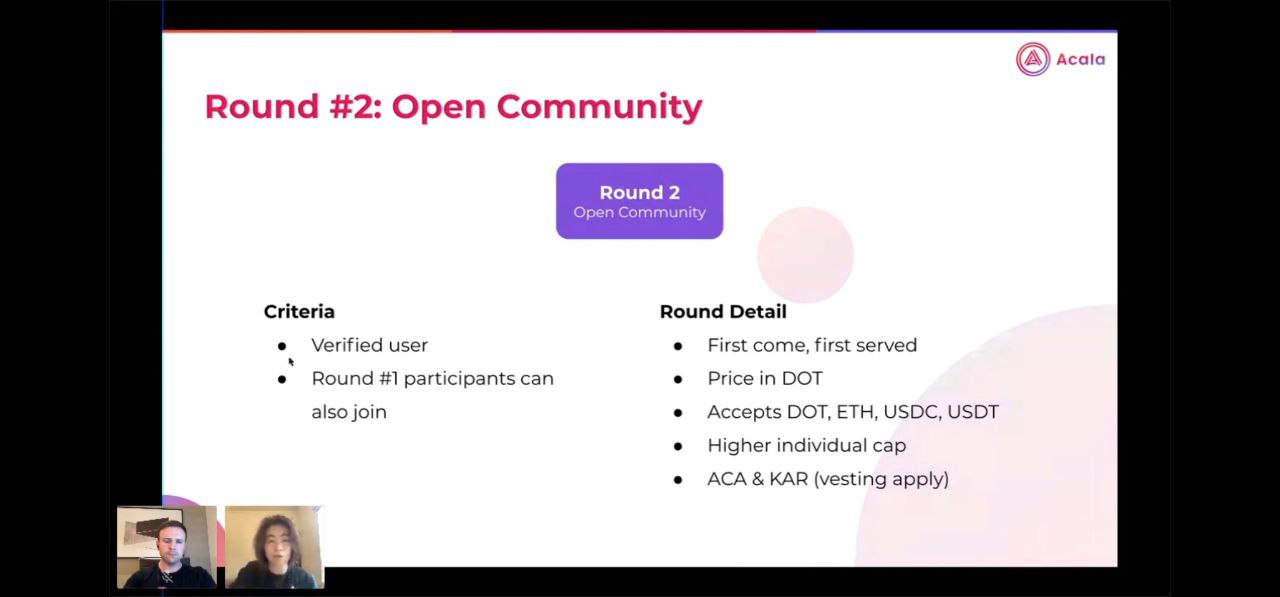 Acala

Round #2: Open Community

Round 2
Open Community

Criteria
- Verified user
- Round #1 participants can also join

Round Detail
- First come, first served
- Price in DOT
- Accepts DOT, ETH, USDC, USDT
- Higher individual cap
- ACA & KAR (vesting apply)